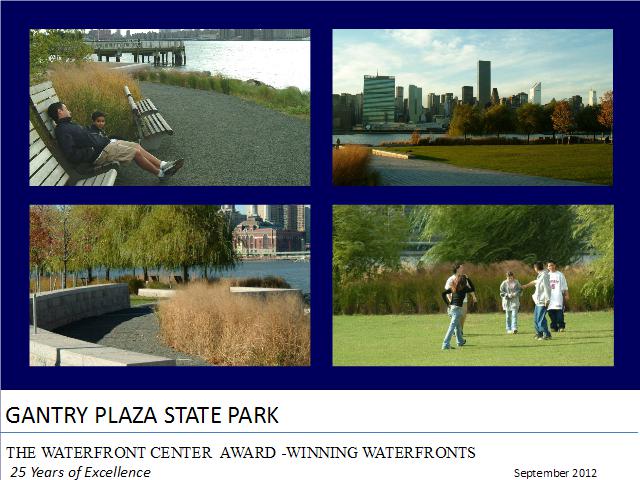 GANTRY PLAZA STATE PARK

THE WATERFRONT CENTER AWARD -WINNING WATERFRONTS

25 Years of Excellence

September 2012